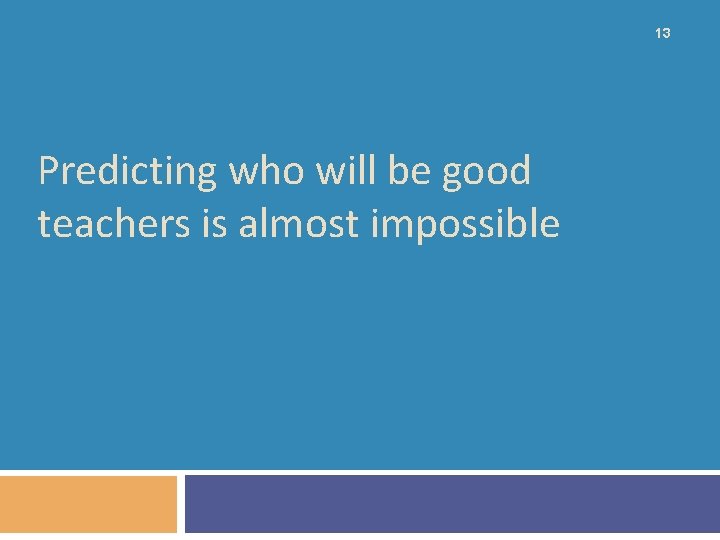 13

Predicting who will be good teachers is almost impossible